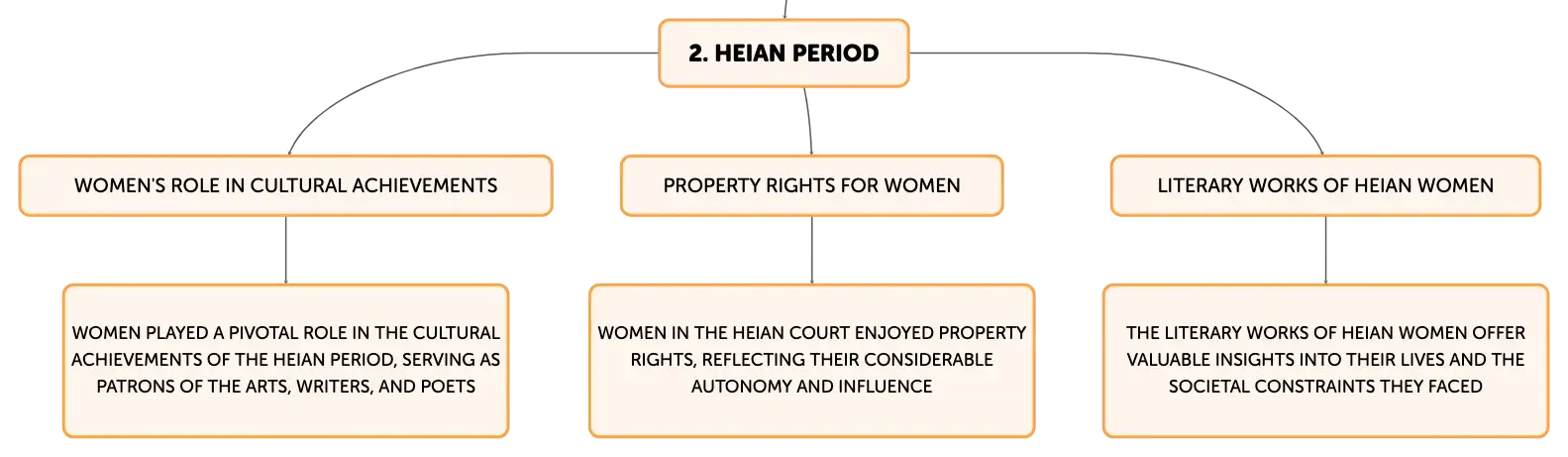 2. HEIAN PERIOD

WOMEN'S ROLE IN CULTURAL ACHIEVEMENTS

WOMEN PLAYED A PIVOTAL ROLE IN THE CULTURAL ACHIEVEMENTS OF THE HEIAN PERIOD, SERVING AS PATRONS OF THE ARTS, WRITERS, AND POETS

PROPERTY RIGHTS FOR WOMEN

WOMEN IN THE HEIAN COURT ENJOYED PROPERTY RIGHTS, REFLECTING THEIR CONSIDERABLE AUTONOMY AND INFLUENCE

LITERARY WORKS OF HEIAN WOMEN

THE LITERARY WORKS OF HEIAN WOMEN OFFER VALUABLE INSIGHTS INTO THEIR LIVES AND THE SOCIETAL CONSTRAINTS THEY FACED